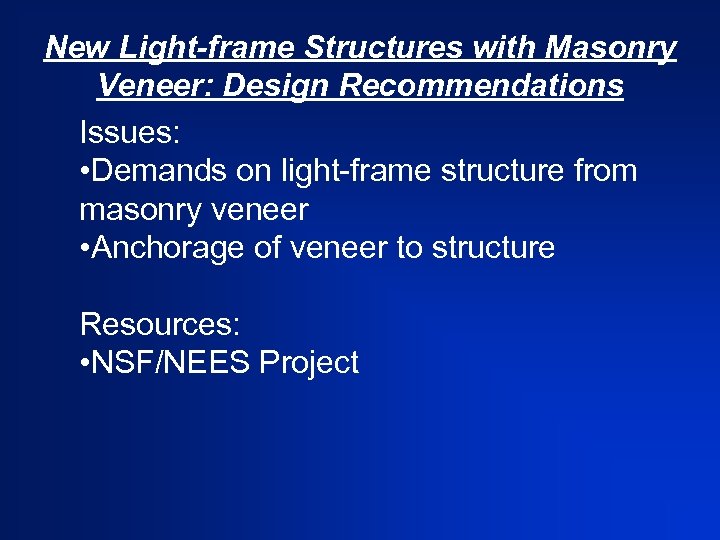 New Light-frame Structures with Masonry Veneer: Design Recommendations

Issues:
•Demands on light-frame structure from masonry veneer
•Anchorage of veneer to structure

Resources:
•NSF/NEES Project